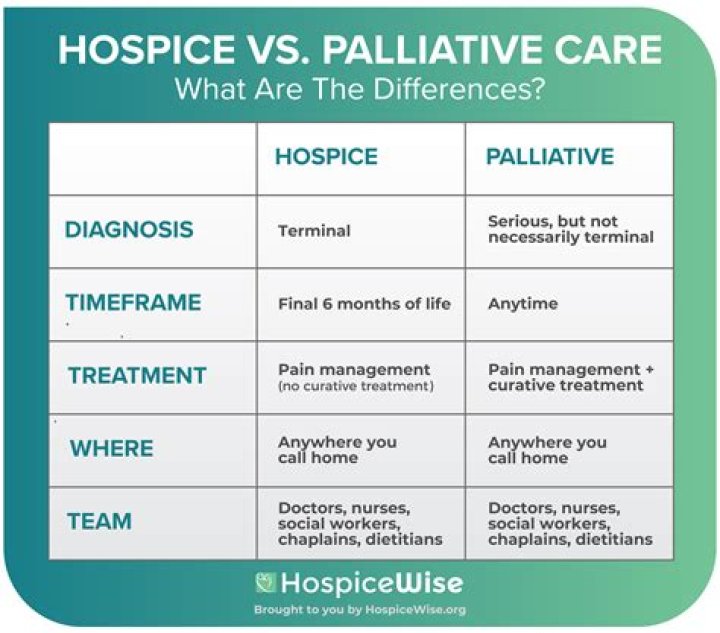 HOSPICE VS. PALLIATIVE CARE
What Are The Differences?

| | HOSPICE | PALLIATIVE |
|---|---|---|
| DIAGNOSIS | Terminal | Serious, but not necessarily terminal |
| TIMEFRAME | Final 6 months of life | Anytime |
| TREATMENT | Pain management (no curative treatment) | Pain management + curative treatment |
| WHERE | Anywhere you call home | Anywhere you call home |
| TEAM | Doctors, nurses, social workers, chaplains, dietitians | Doctors, nurses, social workers, chaplains, dietitians |

HospiceWise
Brought to you by HospiceWise.org